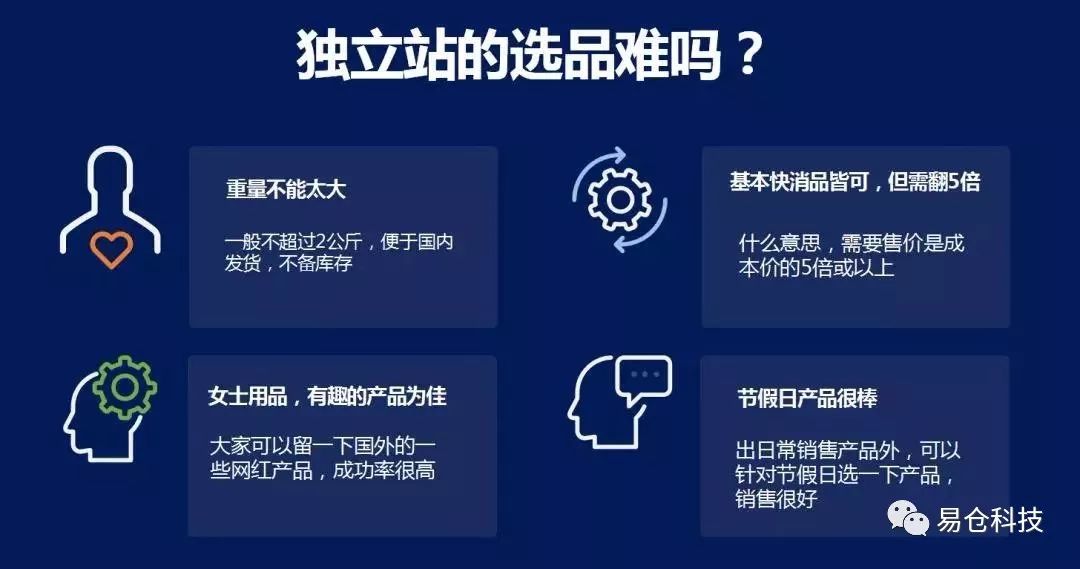 独立站的选品难吗？

重量不能太大

一般不超过2公斤，便于国内发货，不备库存

基本快消品皆可，但需翻5倍

什么意思，需要售价是成本价的5倍或以上

女士用品，有趣的产品为佳

大家可以留一下国外的一些网红产品，成功率很高

节假日产品很棒

出日常销售产品外，可以针对节假日选一下产品，销售很好

易仓科技